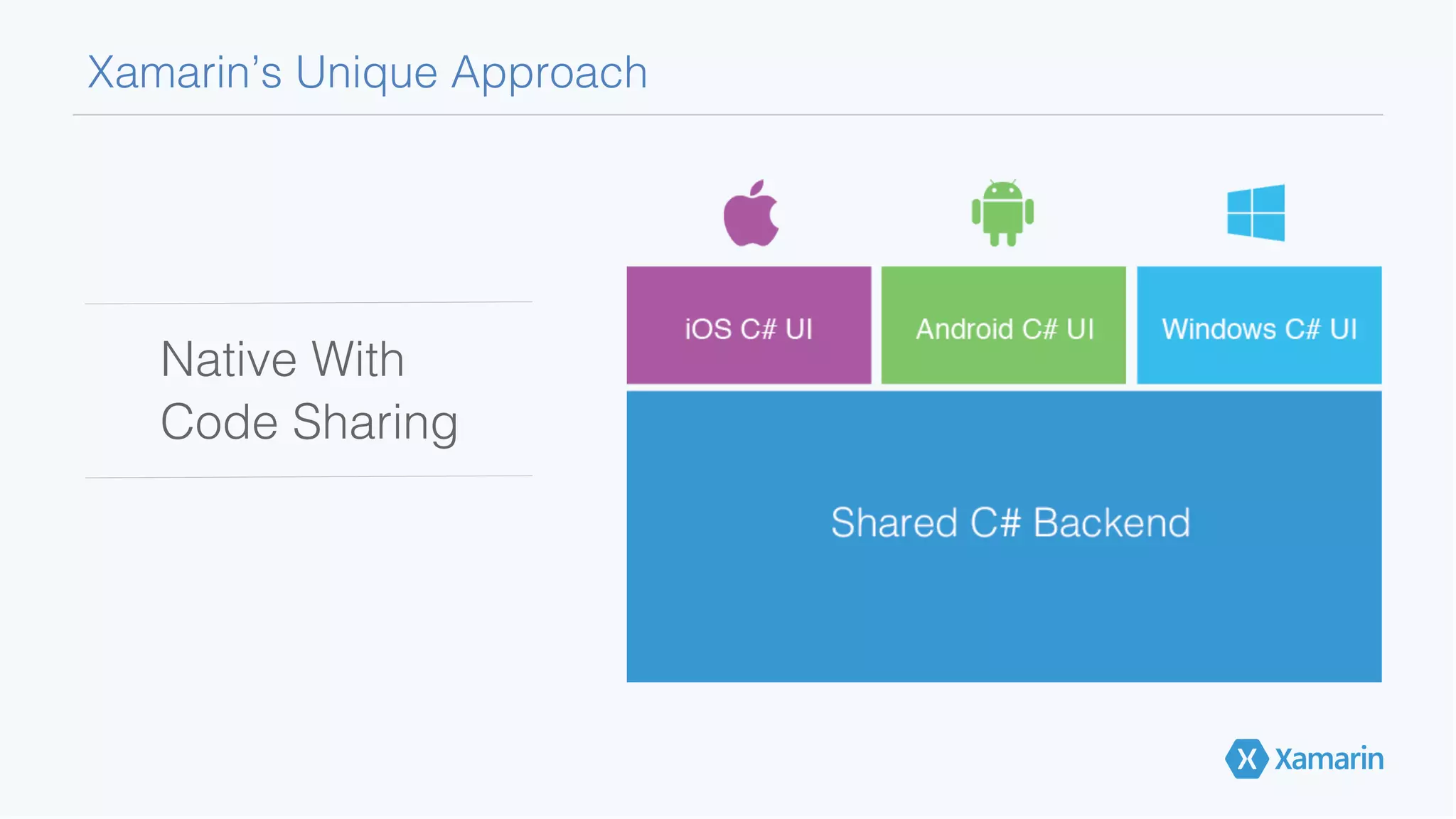 Xamarin's Unique Approach

Native With Code Sharing

iOS C# UI

Android C# UI

Windows C# UI

Shared C# Backend

X Xamarin